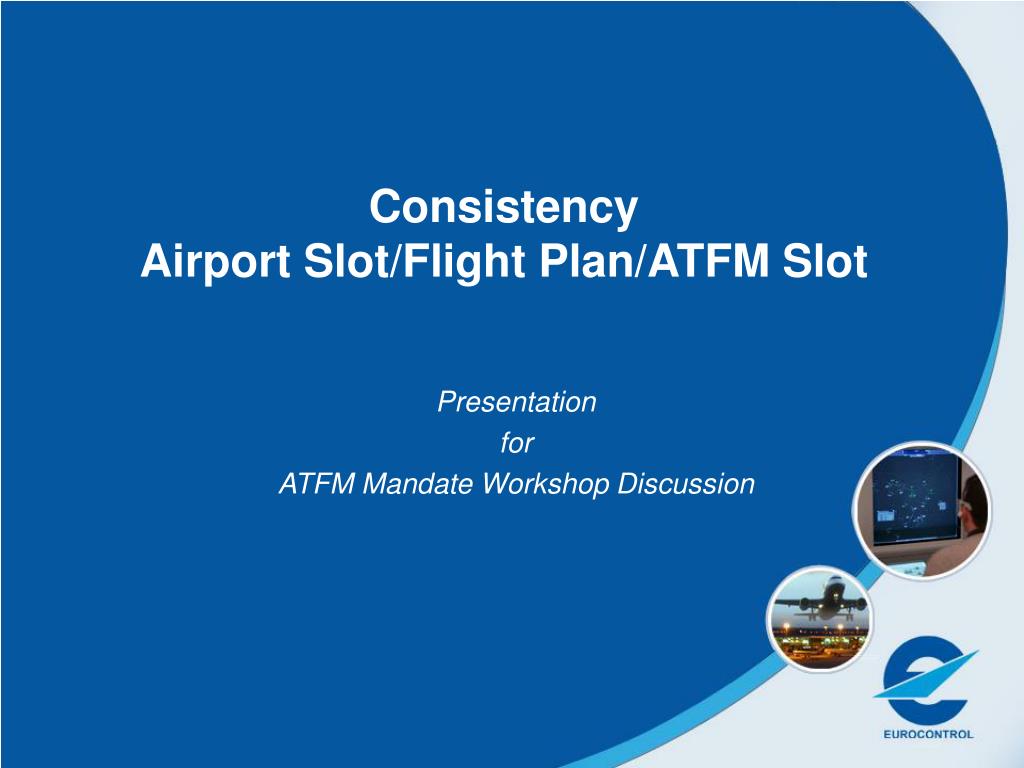 Consistency
Airport Slot/Flight Plan/ATFM Slot

Presentation
for
ATFM Mandate Workshop Discussion

EUROCONTROL